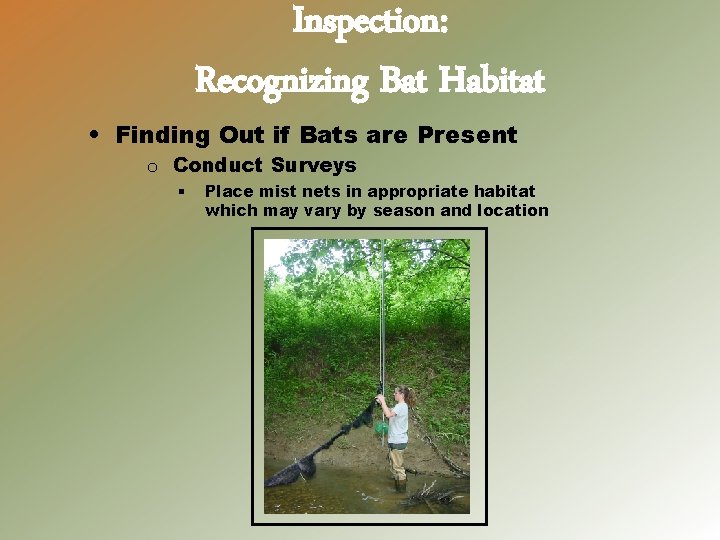 Inspection:
Recognizing Bat Habitat

• Finding Out if Bats are Present
  o Conduct Surveys
    ▪ Place mist nets in appropriate habitat which may vary by season and location